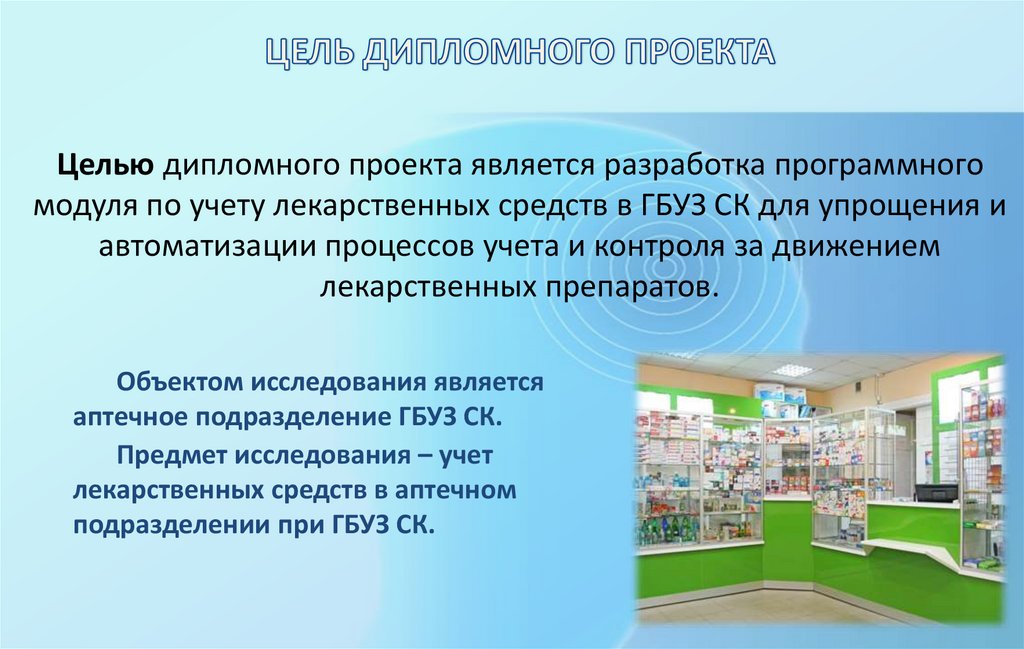 ЦЕЛЬ ДИПЛОМНОГО ПРОЕКТА

Целью дипломного проекта является разработка программного модуля по учету лекарственных средств в ГБУЗ СК для упрощения и автоматизации процессов учета и контроля за движением лекарственных препаратов.

Объектом исследования является аптечное подразделение ГБУЗ СК.

Предмет исследования – учет лекарственных средств в аптечном подразделении при ГБУЗ СК.